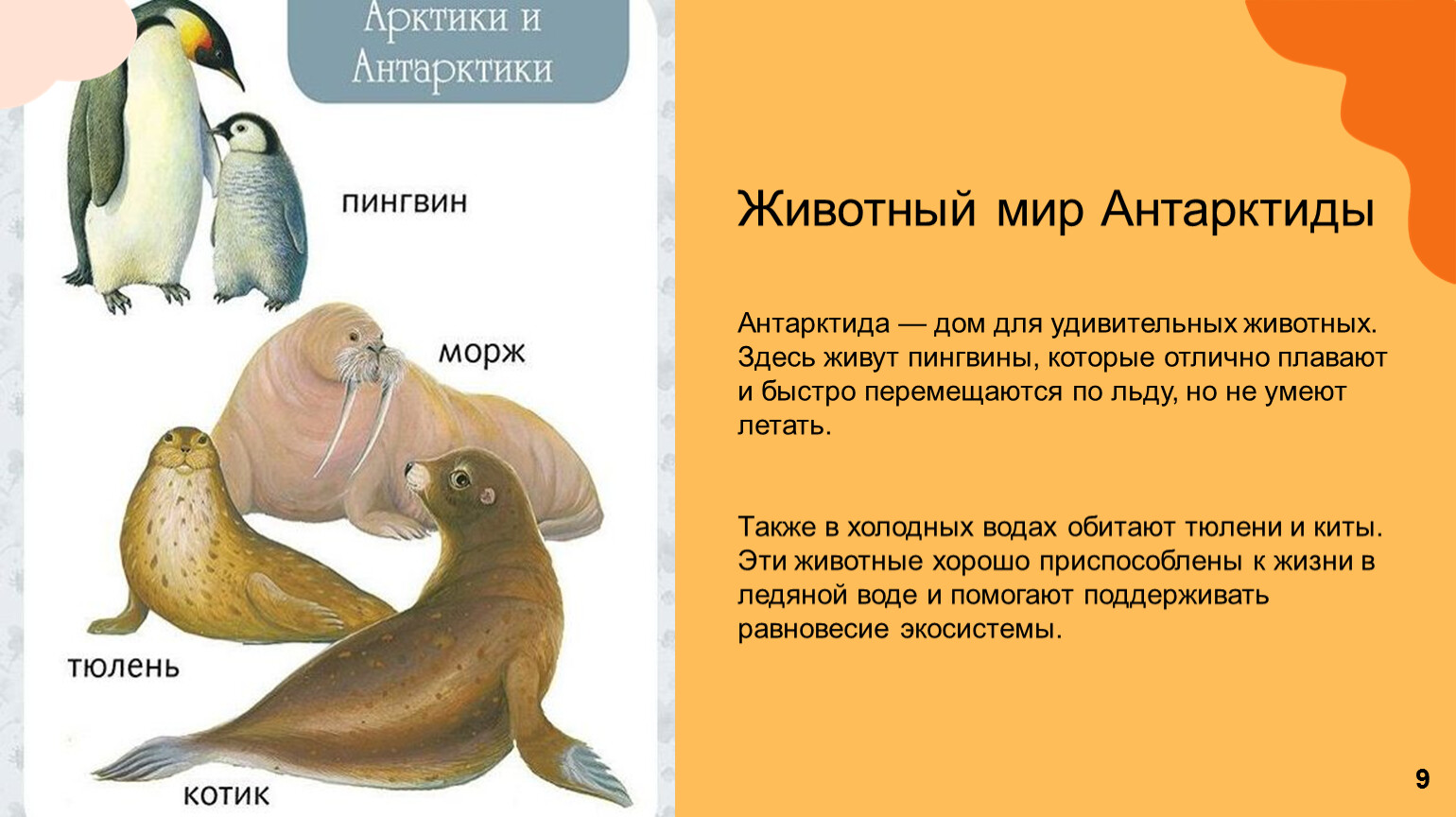 Арктики и Антарктики

пингвин

морж

тюлень

котик

Животный мир Антарктиды

Антарктида — дом для удивительных животных. Здесь живут пингвины, которые отлично плавают и быстро перемещаются по льду, но не умеют летать.

Также в холодных водах обитают тюлени и киты. Эти животные хорошо приспособлены к жизни в ледяной воде и помогают поддерживать равновесие экосистемы.

9